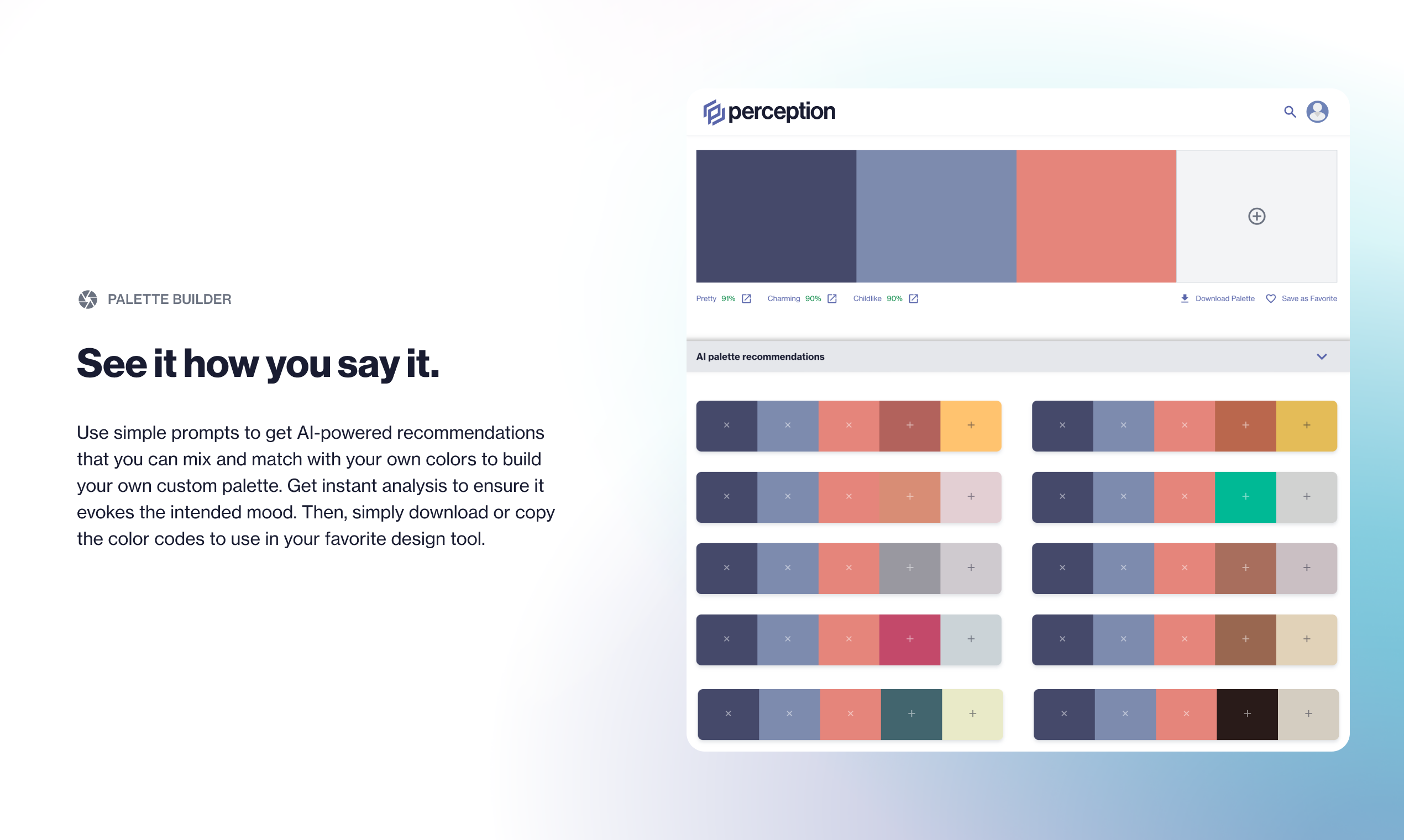 PALETTE BUILDER

See it how you say it.

Use simple prompts to get AI-powered recommendations that you can mix and match with your own colors to build your own custom palette. Get instant analysis to ensure it evokes the intended mood. Then, simply download or copy the color codes to use in your favorite design tool.

perception

Pretty 91% Charming 90% Childlike 90% Download Palette Save as Favorite

AI palette recommendations